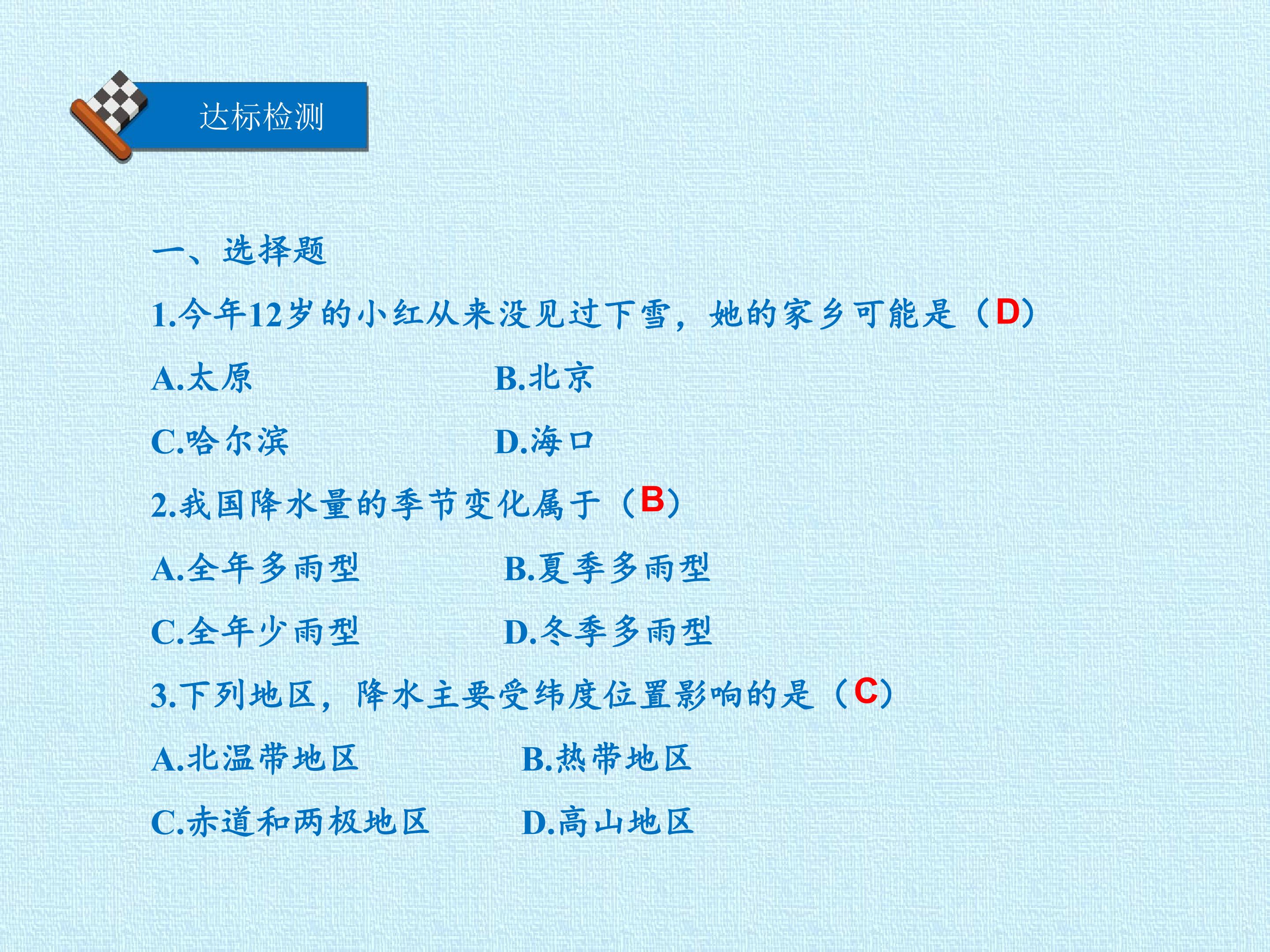 达标检测

一、选择题

1.今年12岁的小红从来没见过下雪，她的家乡可能是（D）

A.太原　　B.北京

C.哈尔滨　　D.海口

2.我国降水量的季节变化属于（B）

A.全年多雨型　　B.夏季多雨型

C.全年少雨型　　D.冬季多雨型

3.下列地区，降水主要受纬度位置影响的是（C）

A.北温带地区　　B.热带地区

C.赤道和两极地区　　D.高山地区